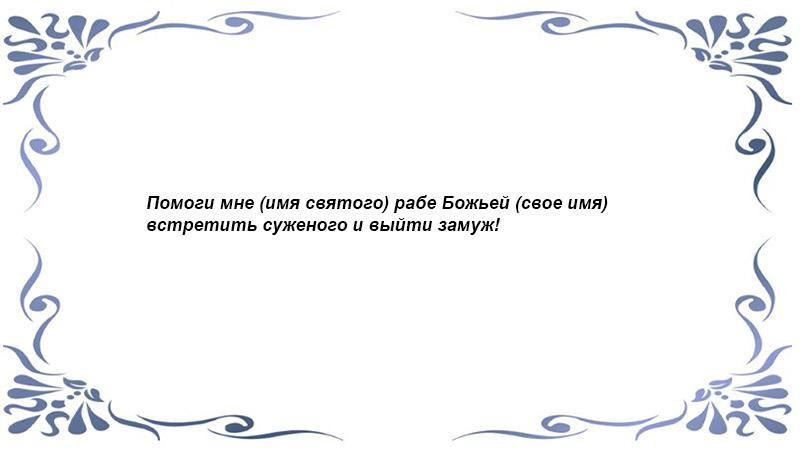 Помоги мне (имя святого) рабе Божьей (свое имя) встретить суженого и выйти замуж!